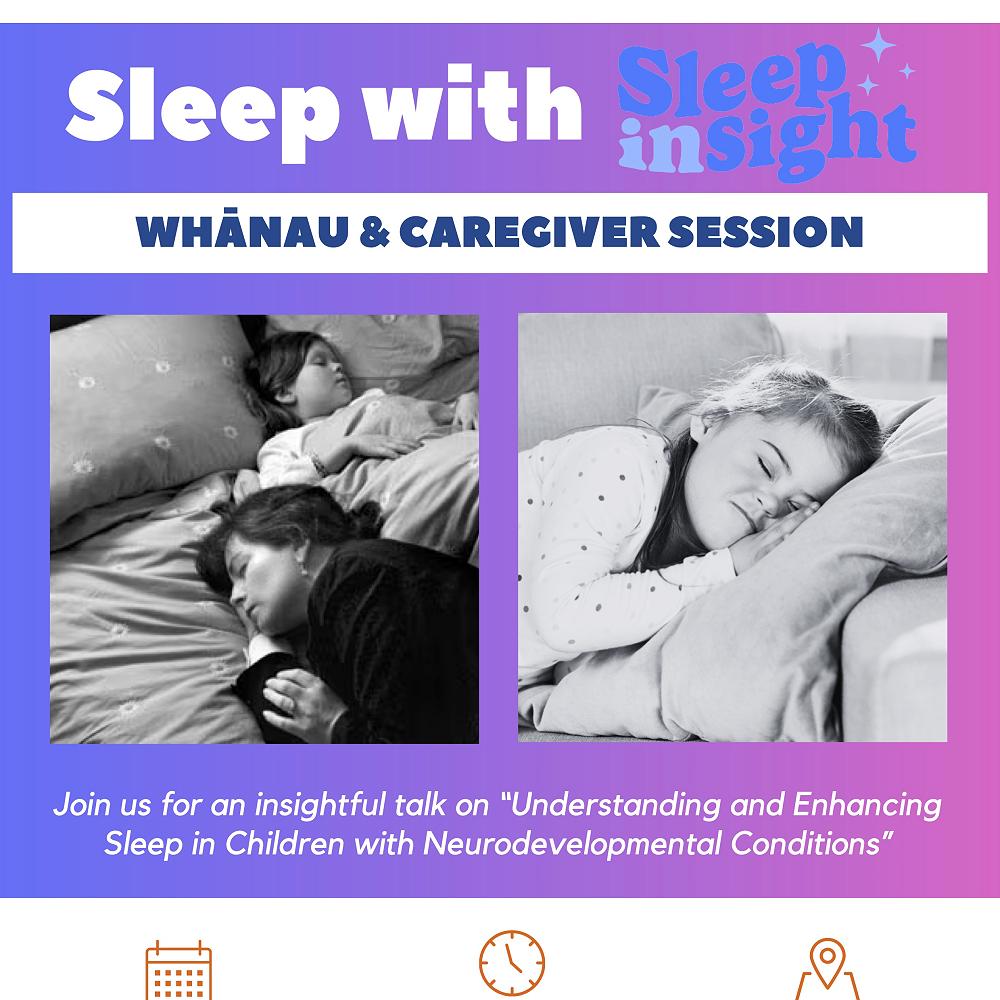 Sleep with Sleep insight

WHĀNAU & CAREGIVER SESSION

Join us for an insightful talk on "Understanding and Enhancing Sleep in Children with Neurodevelopmental Conditions"